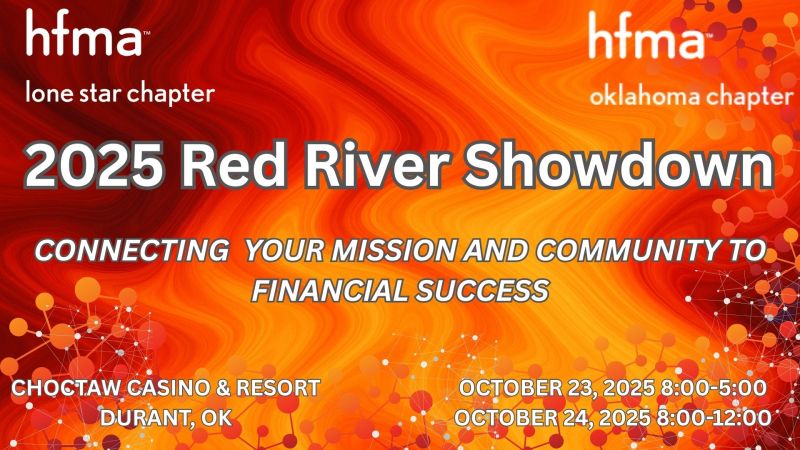 hfma™
lone star chapter

hfma™
oklahoma chapter

2025 Red River Showdown

CONNECTING YOUR MISSION AND COMMUNITY TO FINANCIAL SUCCESS

CHOCTAW CASINO & RESORT
DURANT, OK

OCTOBER 23, 2025 8:00-5:00
OCTOBER 24, 2025 8:00-12:00